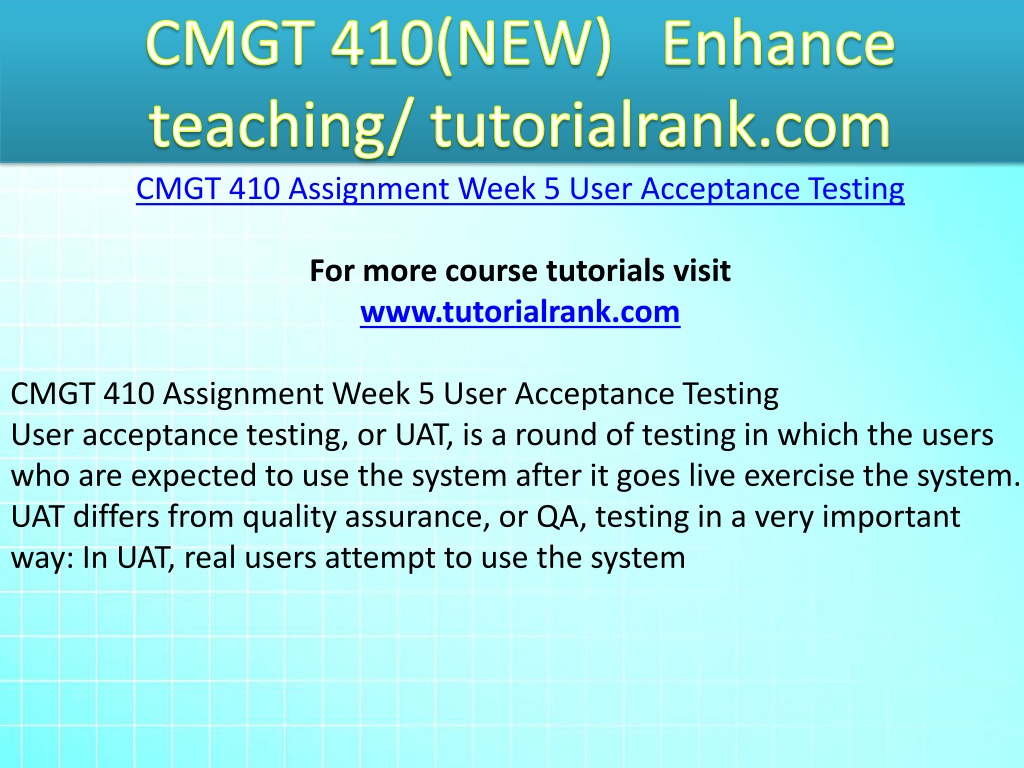 CMGT 410(NEW) Enhance teaching/ tutorialrank.com

CMGT 410 Assignment Week 5 User Acceptance Testing

For more course tutorials visit
www.tutorialrank.com

CMGT 410 Assignment Week 5 User Acceptance Testing
User acceptance testing, or UAT, is a round of testing in which the users who are expected to use the system after it goes live exercise the system. UAT differs from quality assurance, or QA, testing in a very important way: In UAT, real users attempt to use the system